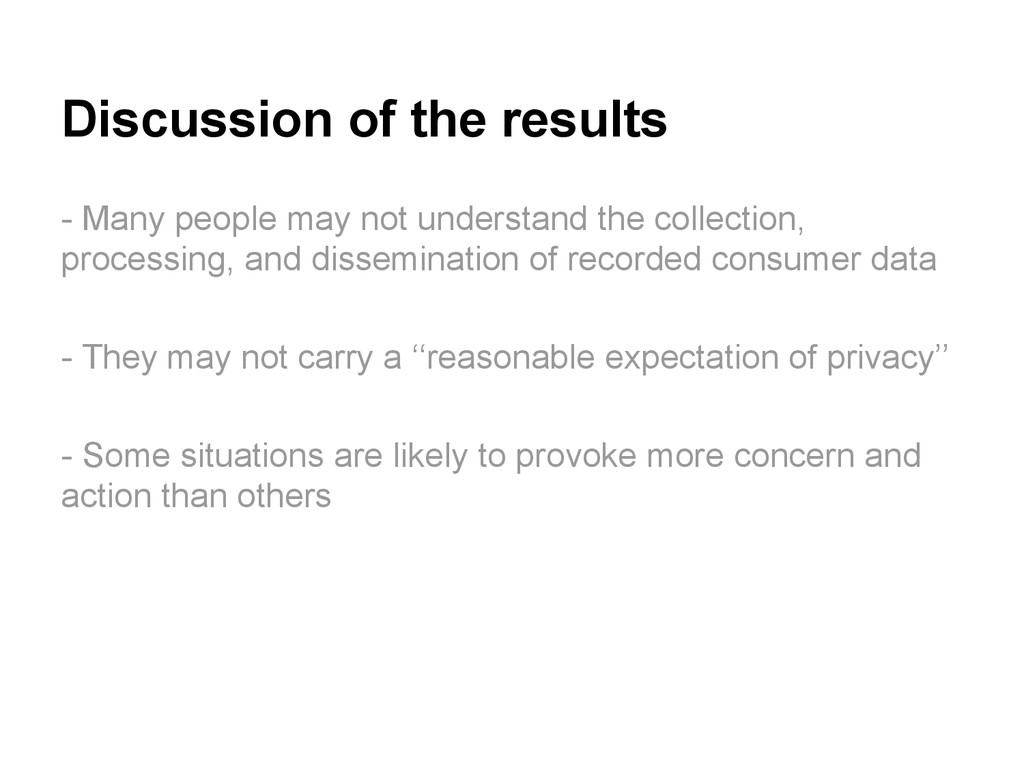 Discussion of the results

- Many people may not understand the collection, processing, and dissemination of recorded consumer data

- They may not carry a ‘‘reasonable expectation of privacy’’

- Some situations are likely to provoke more concern and action than others